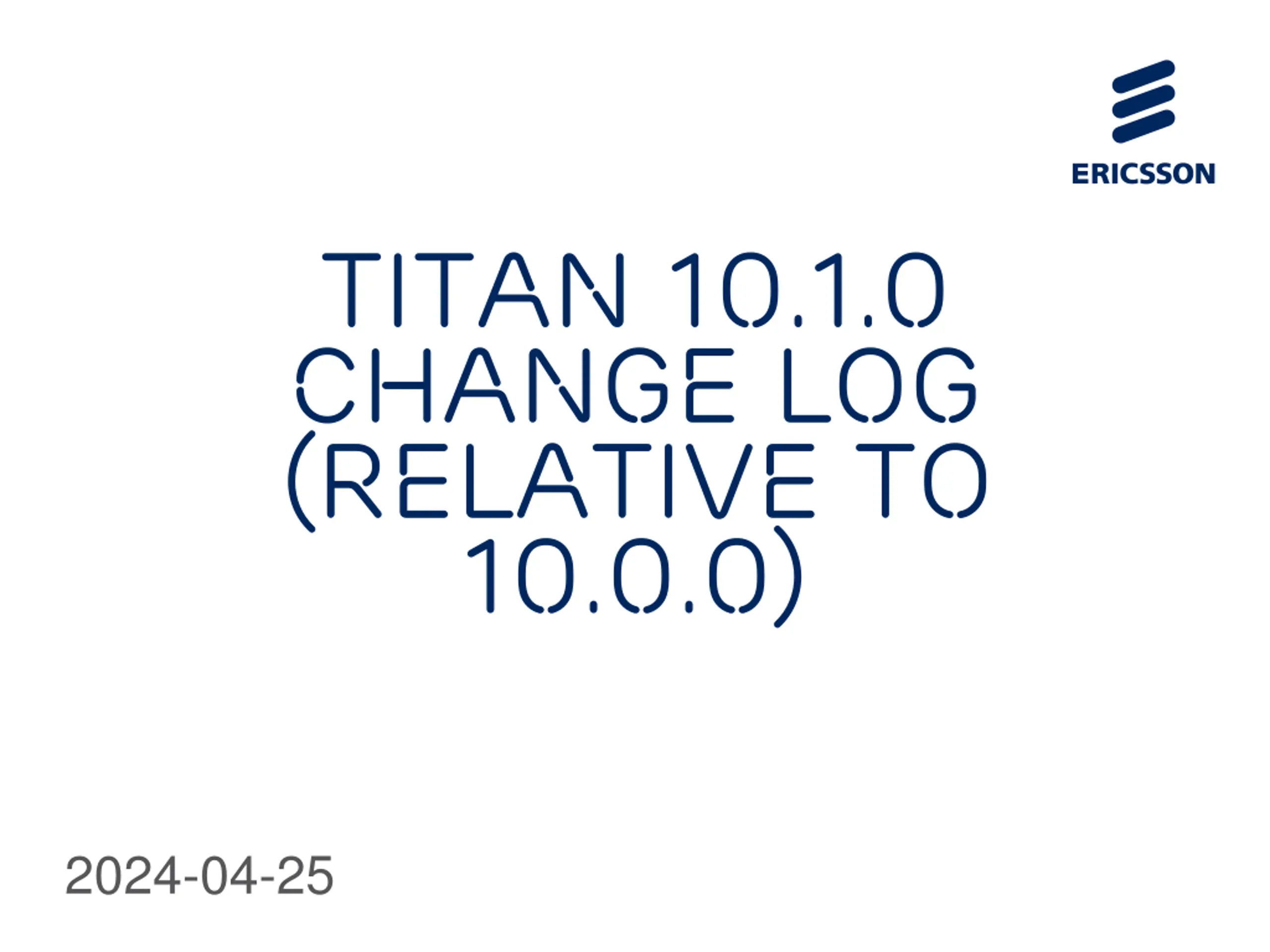 ERICSSON

TITAN 10.1.0 CHANGE LOG (RELATIVE TO 10.0.0)

2024-04-25